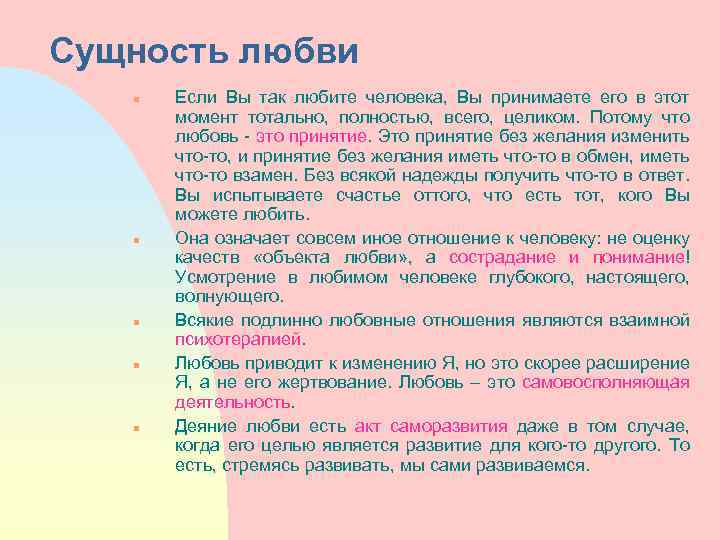 Сущность любви

Если Вы так любите человека, Вы принимаете его в этот момент тотально, полностью, всего, целиком. Потому что любовь - это принятие. Это принятие без желания изменить что-то, и принятие без желания иметь что-то в обмен, иметь что-то взамен. Без всякой надежды получить что-то в ответ. Вы испытываете счастье оттого, что есть тот, кого Вы можете любить.

Она означает совсем иное отношение к человеку: не оценку качеств «объекта любви», а сострадание и понимание! Усмотрение в любимом человеке глубокого, настоящего, волнующего.

Всякие подлинно любовные отношения являются взаимной психотерапией.

Любовь приводит к изменению Я, но это скорее расширение Я, а не его жертвование. Любовь – это самовосполняющая деятельность.

Деяние любви есть акт саморазвития даже в том случае, когда его целью является развитие для кого-то другого. То есть, стремясь развивать, мы сами развиваемся.